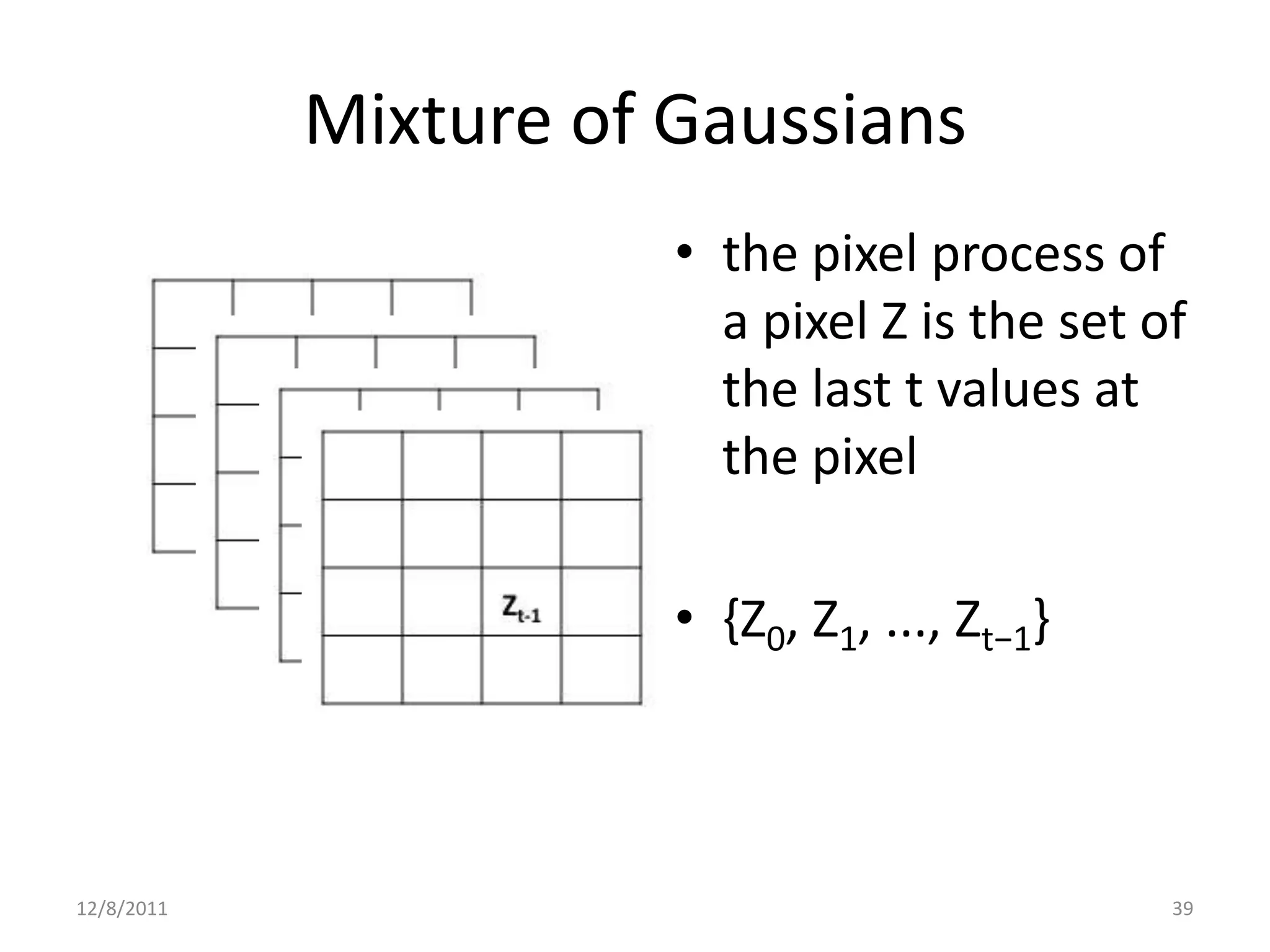 Mixture of Gaussians

$Z_{t-1}$

• the pixel process of a pixel Z is the set of the last t values at the pixel

• $\{Z_0, Z_1, ..., Z_{t-1}\}$

12/8/2011

39